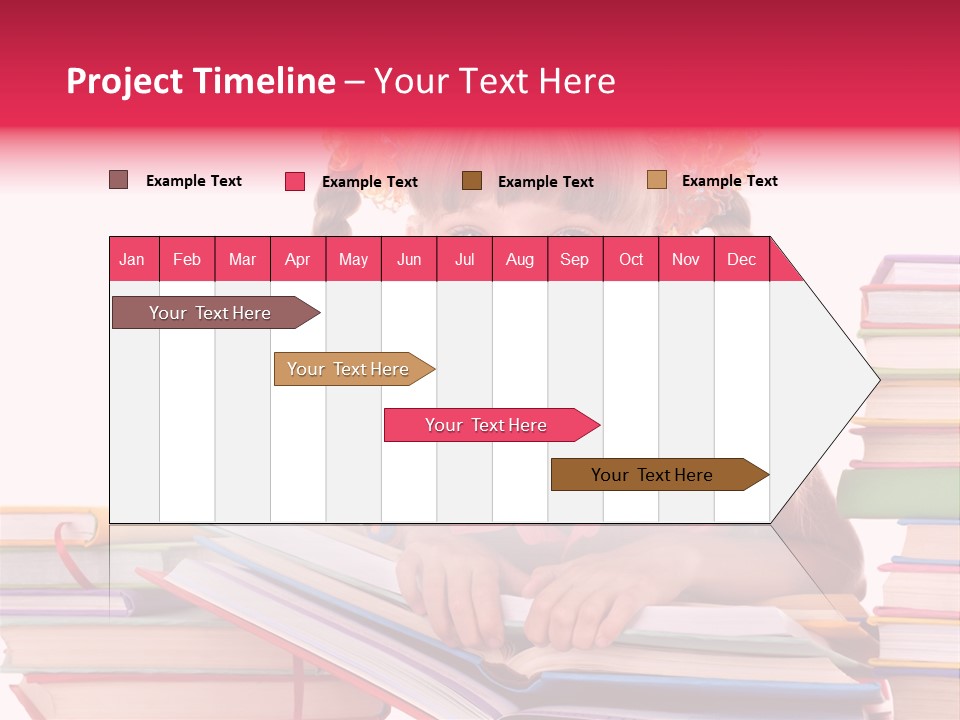 Project Timeline – Your Text Here

Example Text
Example Text
Example Text
Example Text

| Jan | Feb | Mar | Apr | May | Jun | Jul | Aug | Sep | Oct | Nov | Dec |
|---|---|---|---|---|---|---|---|---|---|---|---|

Your Text Here

Your Text Here

Your Text Here

Your Text Here